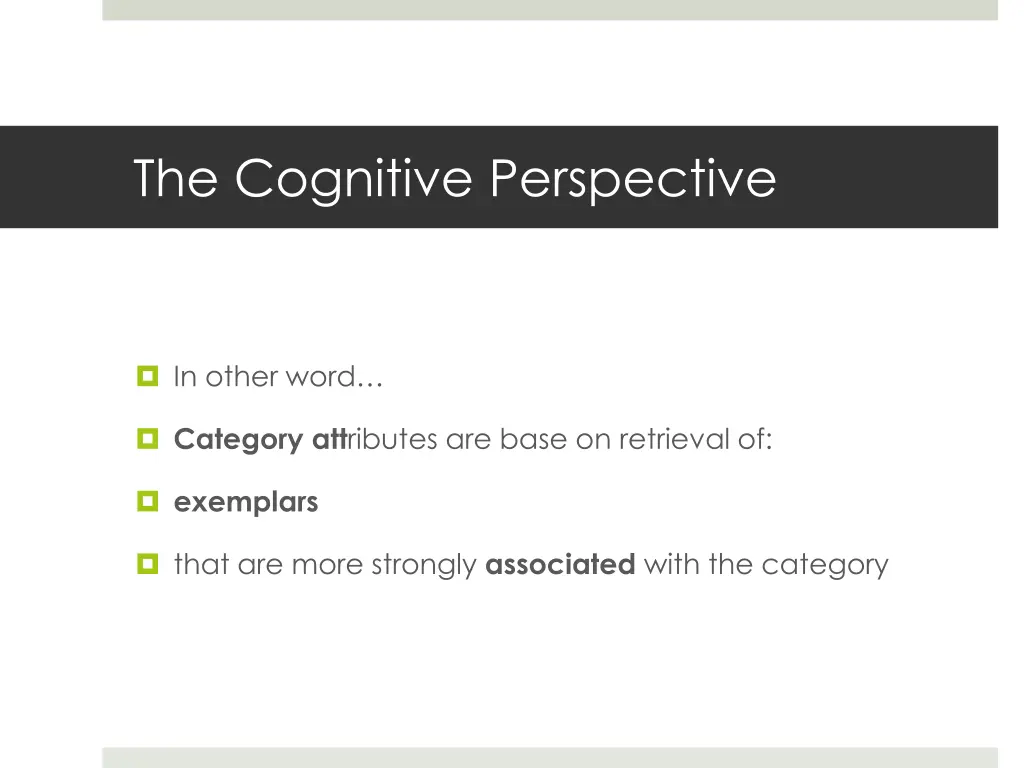 The Cognitive Perspective

In other word…

Category attributes are base on retrieval of:

exemplars

that are more strongly associated with the category